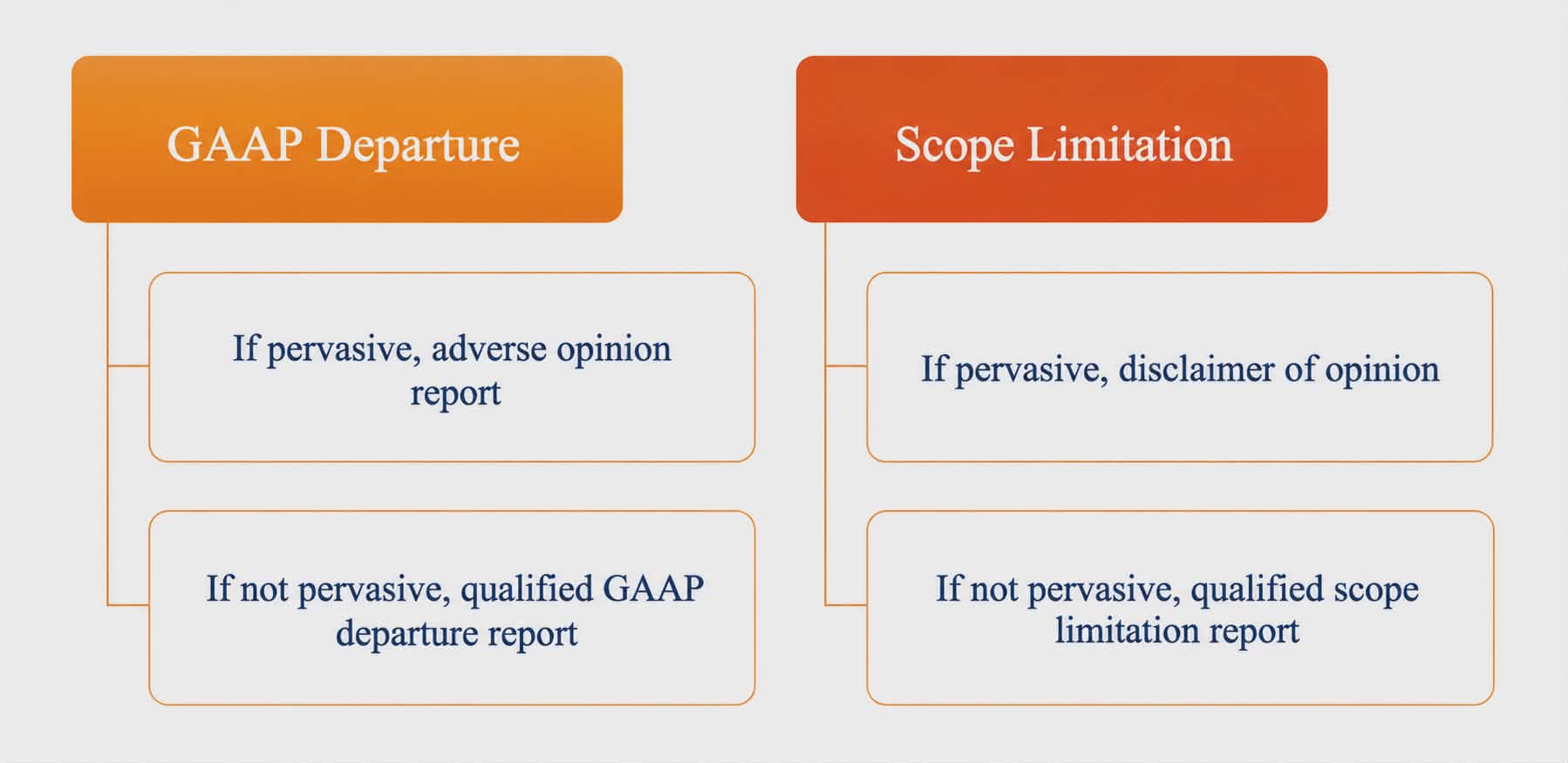 GAAP Departure

If pervasive, adverse opinion report

If not pervasive, qualified GAAP departure report

Scope Limitation

If pervasive, disclaimer of opinion

If not pervasive, qualified scope limitation report